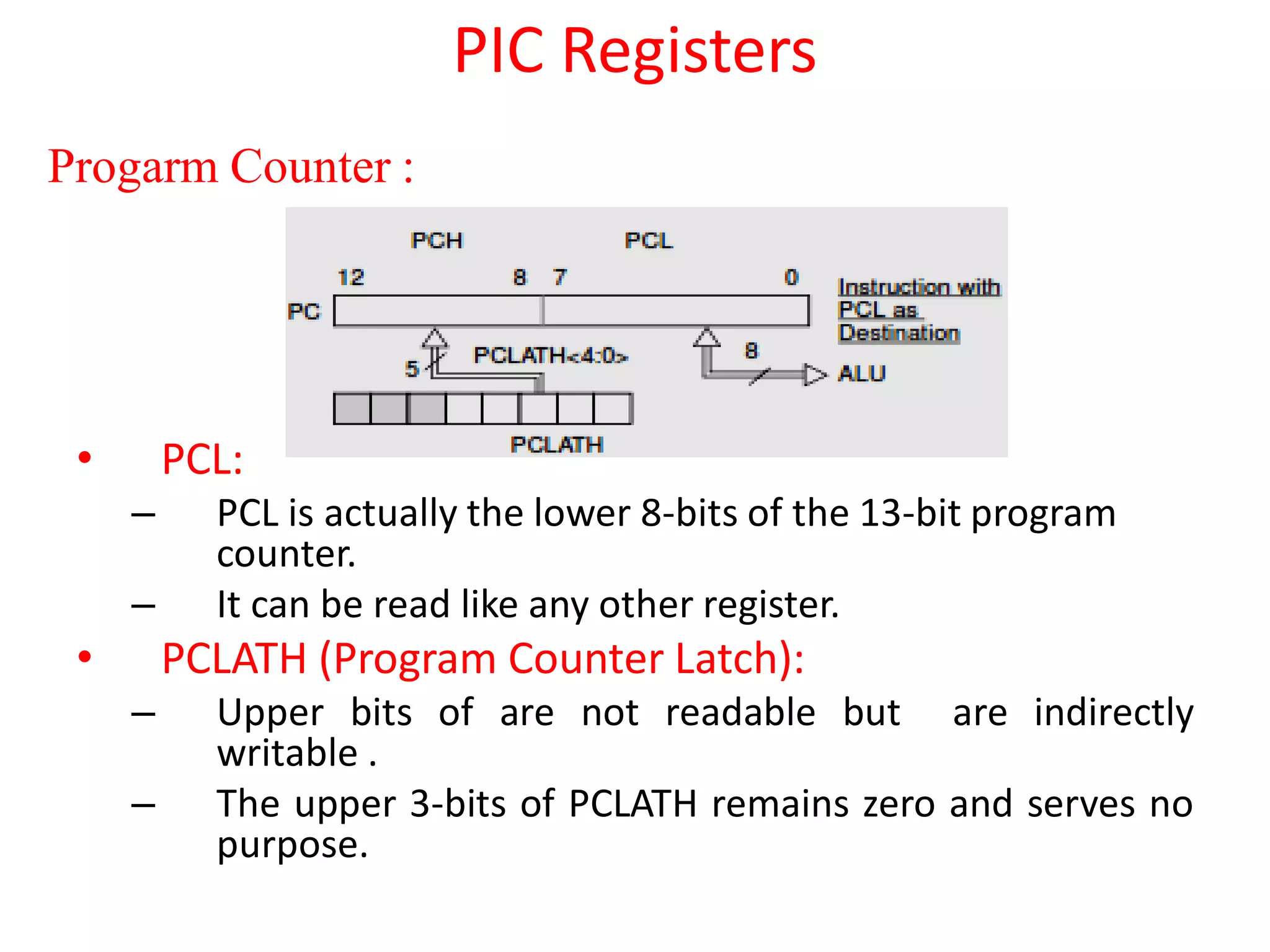 PIC Registers

Progarm Counter :

PCH

PCL

12

8 7

0

PC

Instruction with PCL as Destination

5

PCLATH<4:0>

8

ALU

PCLATH

• PCL:

– PCL is actually the lower 8-bits of the 13-bit program counter.

– It can be read like any other register.

• PCLATH (Program Counter Latch):

– Upper bits of are not readable but are indirectly writable .

– The upper 3-bits of PCLATH remains zero and serves no purpose.